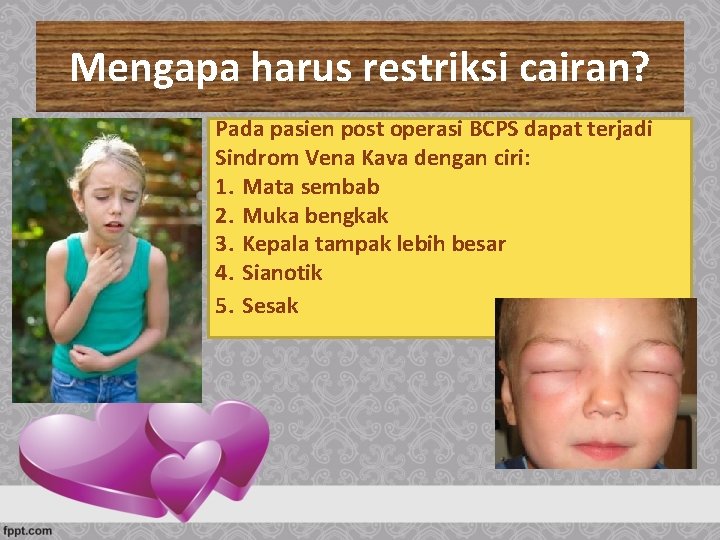 Mengapa harus restriksi cairan?

Pada pasien post operasi BCPS dapat terjadi Sindrom Vena Kava dengan ciri:
1. Mata sembab
2. Muka bengkak
3. Kepala tampak lebih besar
4. Sianotik
5. Sesak

fppt.com